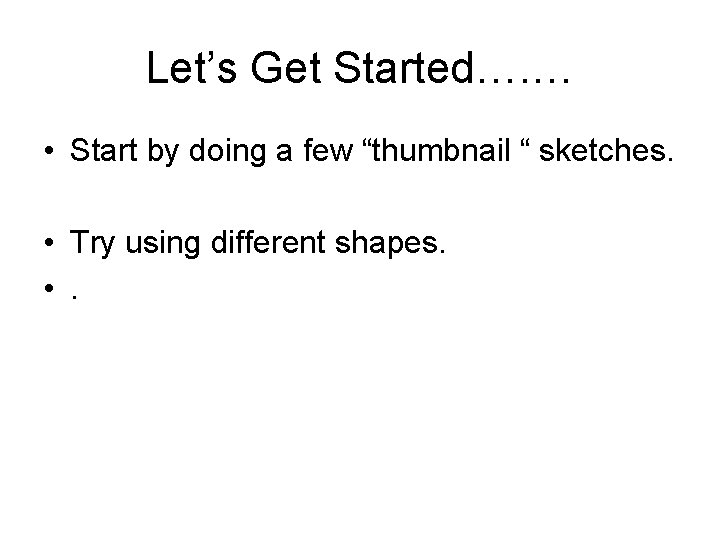 Let’s Get Started…….

• Start by doing a few “thumbnail “ sketches.

• Try using different shapes.
• .